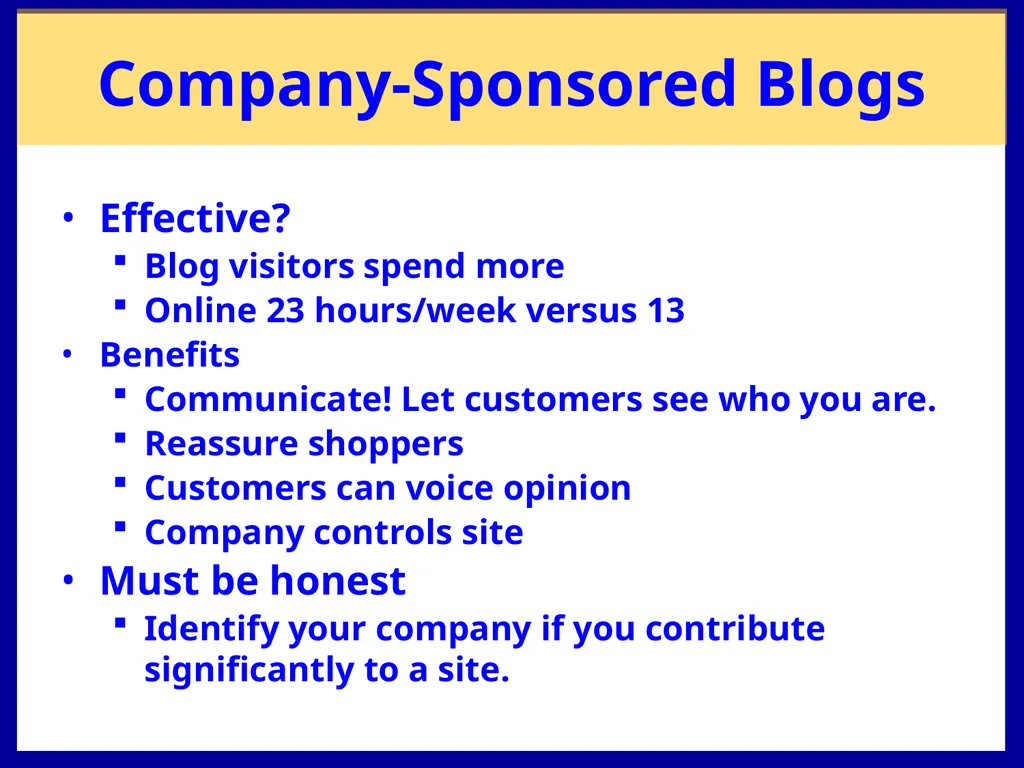 Company-Sponsored Blogs

• Effective?
  ▪ Blog visitors spend more
  ▪ Online 23 hours/week versus 13
• Benefits
  ▪ Communicate! Let customers see who you are.
  ▪ Reassure shoppers
  ▪ Customers can voice opinion
  ▪ Company controls site
• Must be honest
  ▪ Identify your company if you contribute significantly to a site.